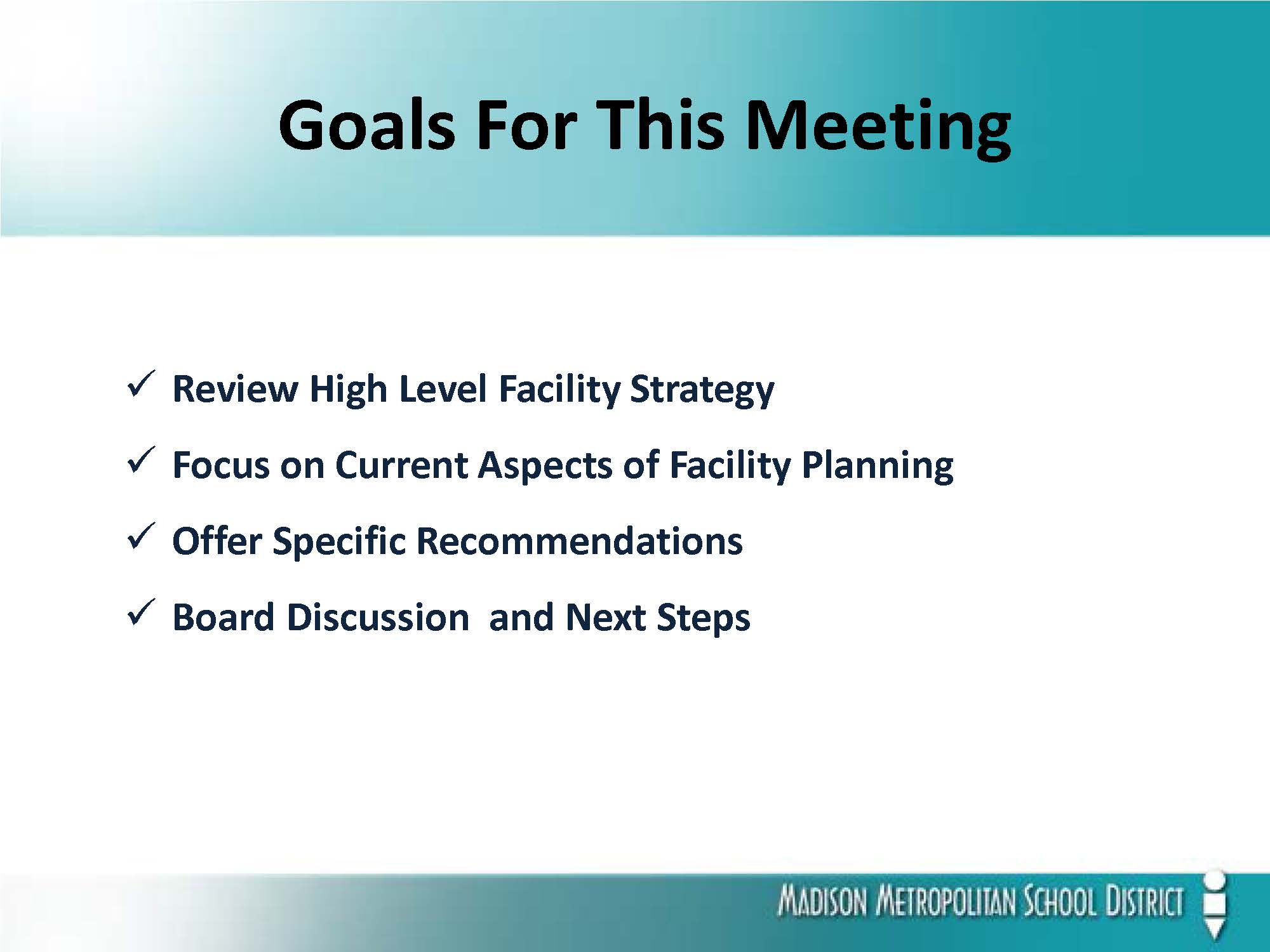 Goals For This Meeting

✓ Review High Level Facility Strategy

✓ Focus on Current Aspects of Facility Planning

✓ Offer Specific Recommendations

✓ Board Discussion and Next Steps

MADISON METROPOLITAN SCHOOL DISTRICT